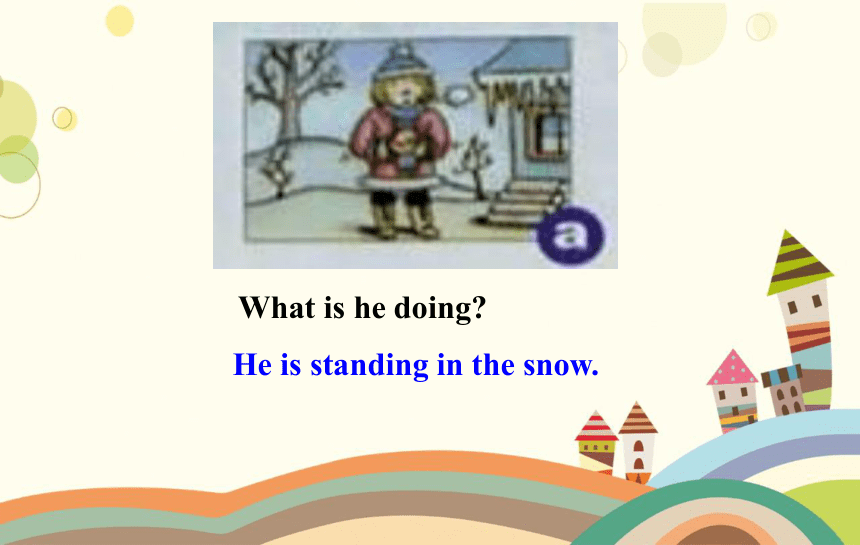 a

What is he doing?

He is standing in the snow.